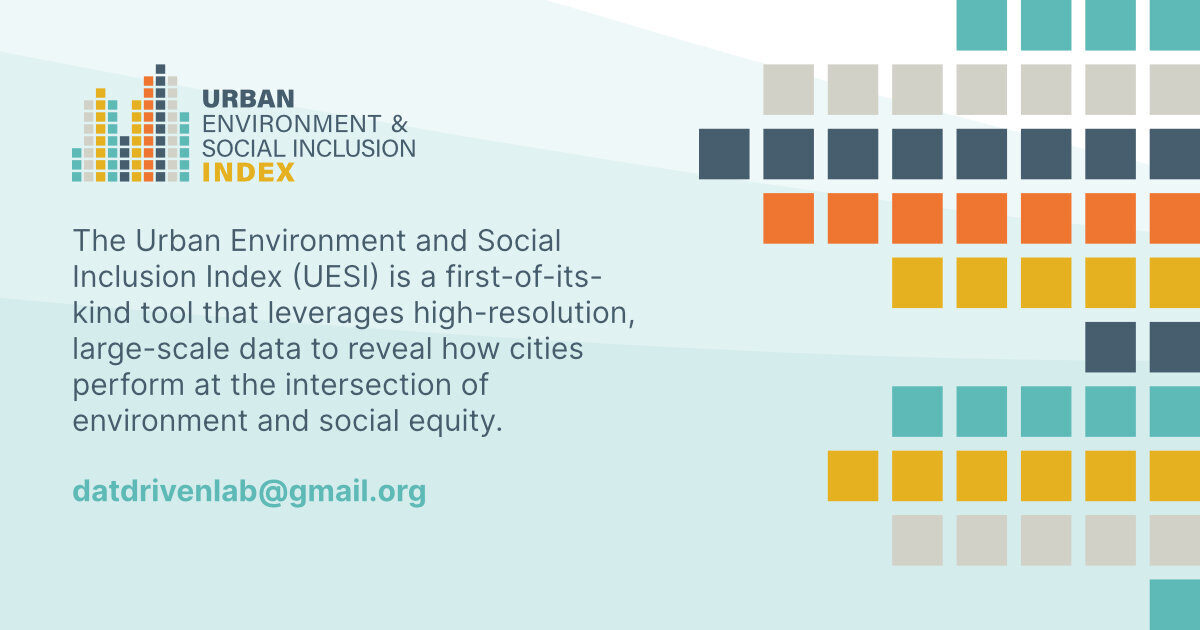 URBAN
ENVIRONMENT &
SOCIAL INCLUSION
INDEX

The Urban Environment and Social Inclusion Index (UESI) is a first-of-its-kind tool that leverages high-resolution, large-scale data to reveal how cities perform at the intersection of environment and social equity.

datdrivenlab@gmail.org